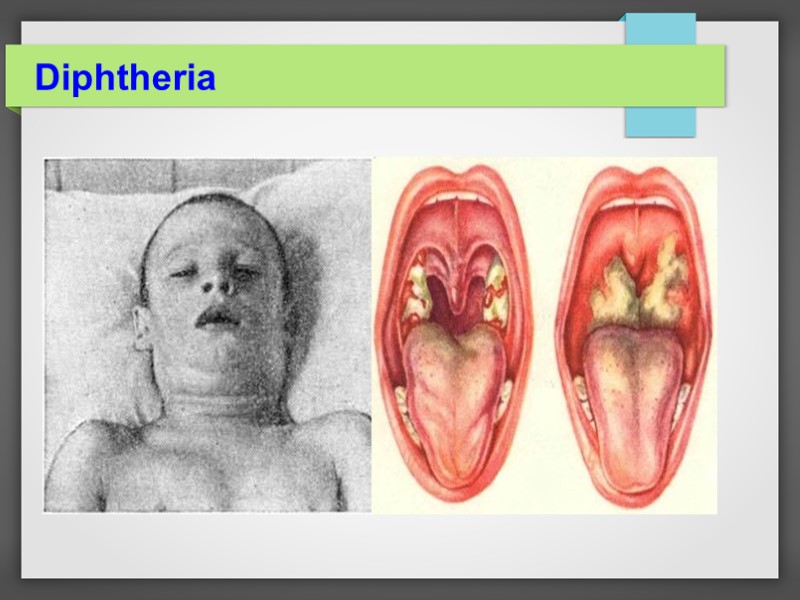 Diphtheria